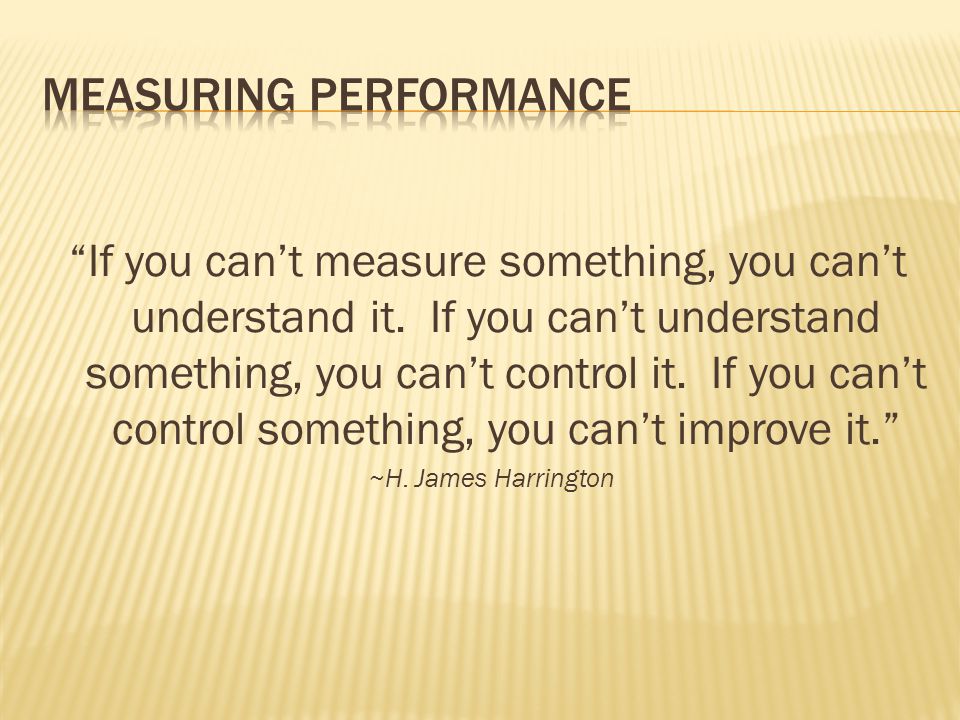 MEASURING PERFORMANCE

“If you can’t measure something, you can’t understand it.  If you can’t understand something, you can’t control it.  If you can’t control something, you can’t improve it.”

~H. James Harrington